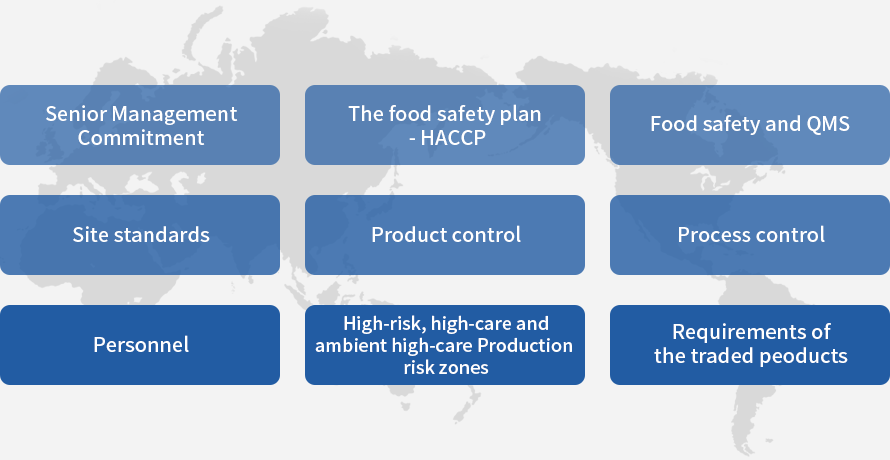 Senior Management Commitment

The food safety plan - HACCP

Food safety and QMS

Site standards

Product control

Process control

Personnel

High-risk, high-care and ambient high-care Production risk zones

Requirements of the traded peoducts